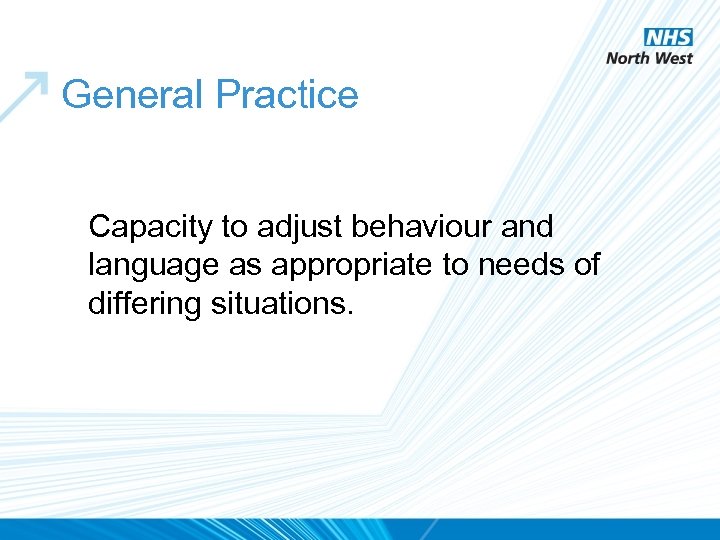 NHS
North West

General Practice

Capacity to adjust behaviour and language as appropriate to needs of differing situations.